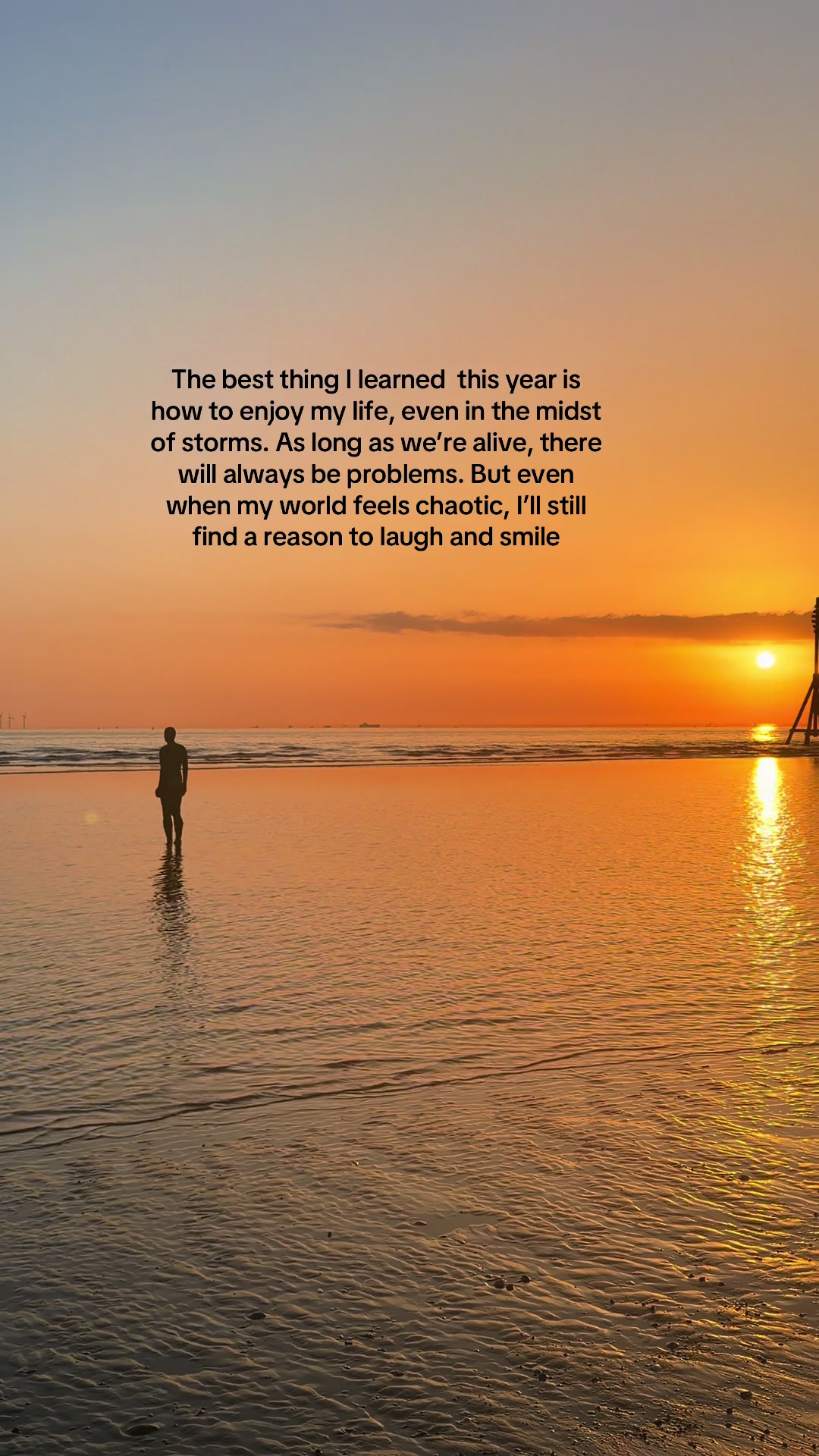 The best thing I learned  this year is how to enjoy my life, even in the midst of storms. As long as we're alive, there will always be problems. But even when my world feels chaotic, I'll still find a reason to laugh and smile